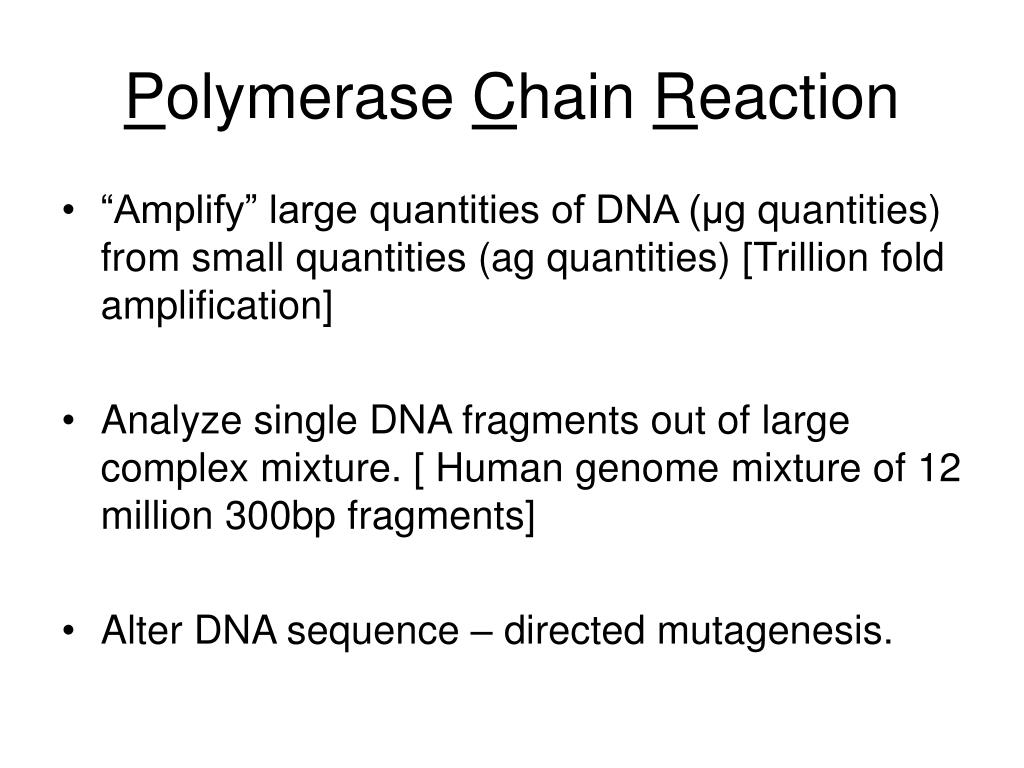 Polymerase Chain Reaction

• “Amplify” large quantities of DNA (µg quantities) from small quantities (ag quantities) [Trillion fold amplification]

• Analyze single DNA fragments out of large complex mixture. [ Human genome mixture of 12 million 300bp fragments]

• Alter DNA sequence – directed mutagenesis.